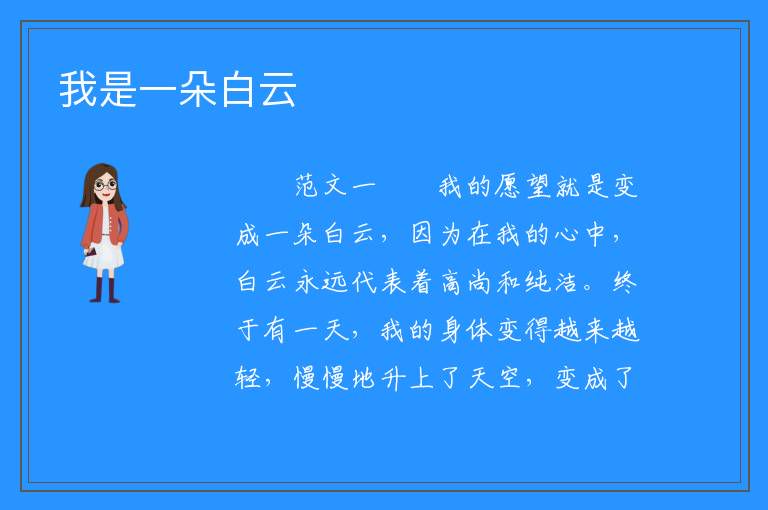 我是一朵白云

范文一　　我的愿望就是变成一朵白云，因为在我的心中，白云永远代表着高尚和纯洁。终于有一天，我的身体变得越来越轻，慢慢地升上了天空，变成了